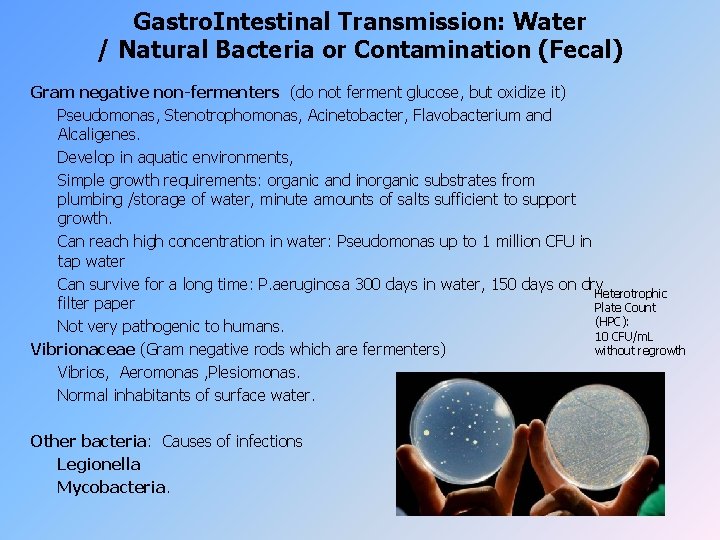 GastroIntestinal Transmission: Water / Natural Bacteria or Contamination (Fecal)

Gram negative non-fermenters (do not ferment glucose, but oxidize it)

Pseudomonas, Stenotrophomonas, Acinetobacter, Flavobacterium and Alcaligenes.

Develop in aquatic environments,

Simple growth requirements: organic and inorganic substrates from plumbing /storage of water, minute amounts of salts sufficient to support growth.

Can reach high concentration in water: Pseudomonas up to 1 million CFU in tap water

Can survive for a long time: P.aeruginosa 300 days in water, 150 days on dry filter paper

Not very pathogenic to humans.

Vibrionaceae (Gram negative rods which are fermenters)

Vibrios, Aeromonas ,Plesiomonas.

Normal inhabitants of surface water.

Other bacteria: Causes of infections

Legionella

Mycobacteria.

Heterotrophic Plate Count (HPC): 10 CFU/mL without regrowth